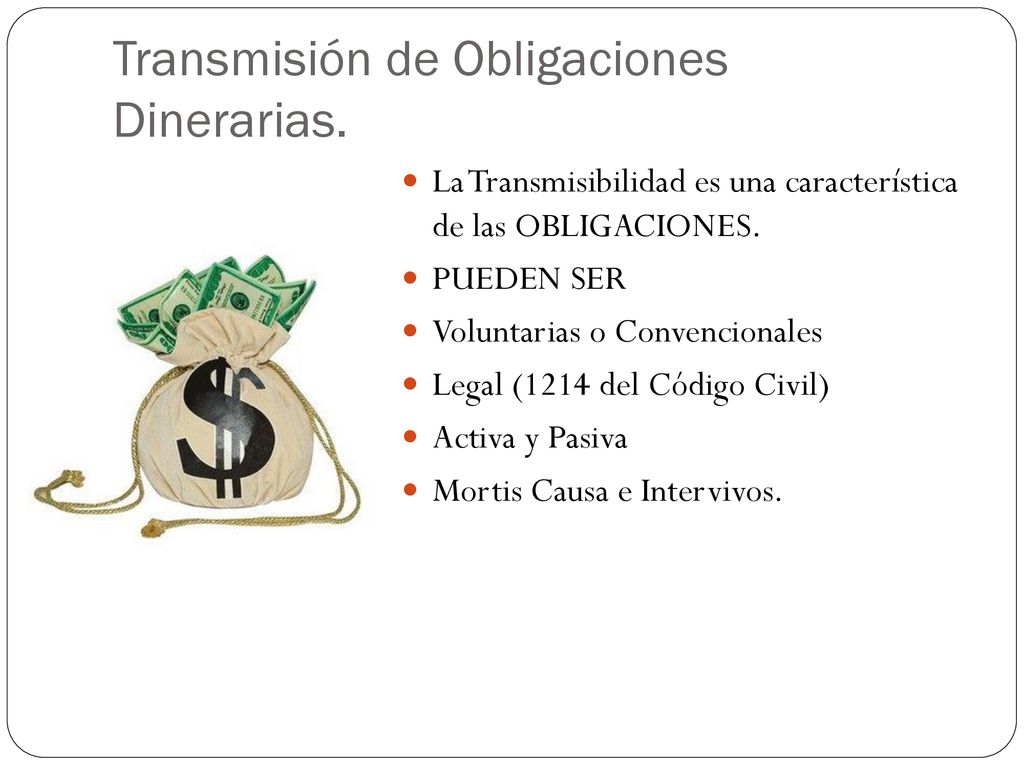 Transmisión de Obligaciones Dinerarias.

- La Transmisibilidad es una característica de las OBLIGACIONES.
- PUEDEN SER
- Voluntarias o Convencionales
- Legal (1214 del Código Civil)
- Activa y Pasiva
- Mortis Causa e Intervivos.

$